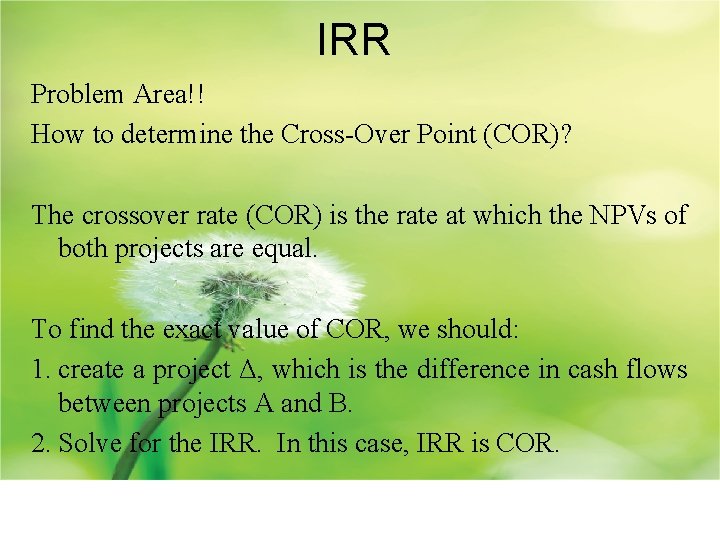 IRR

Problem Area!!

How to determine the Cross-Over Point (COR)?

The crossover rate (COR) is the rate at which the NPVs of both projects are equal.

To find the exact value of COR, we should:

1. create a project $\Delta$, which is the difference in cash flows between projects A and B.

2. Solve for the IRR. In this case, IRR is COR.